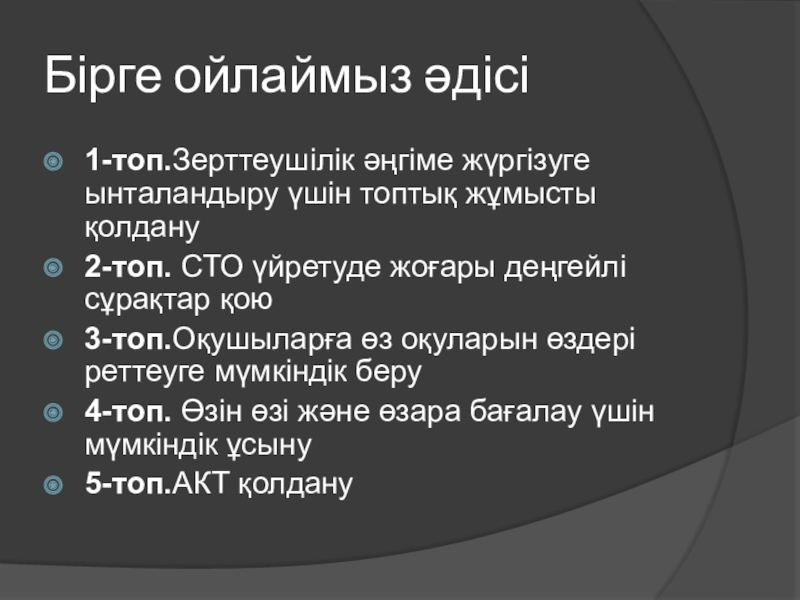 Бірге ойлаймыз әдісі

1-топ.Зерттеушілік әңгіме жүргізуге ынталандыру үшін топтық жұмысты қолдану

2-топ. СТО үйретуде жоғары деңгейлі сұрақтар қою

3-топ.Оқушыларға өз оқуларын өздері реттеуге мүмкіндік беру

4-топ. Өзін өзі және өзара бағалау үшін мүмкіндік ұсыну

5-топ.АКТ қолдану